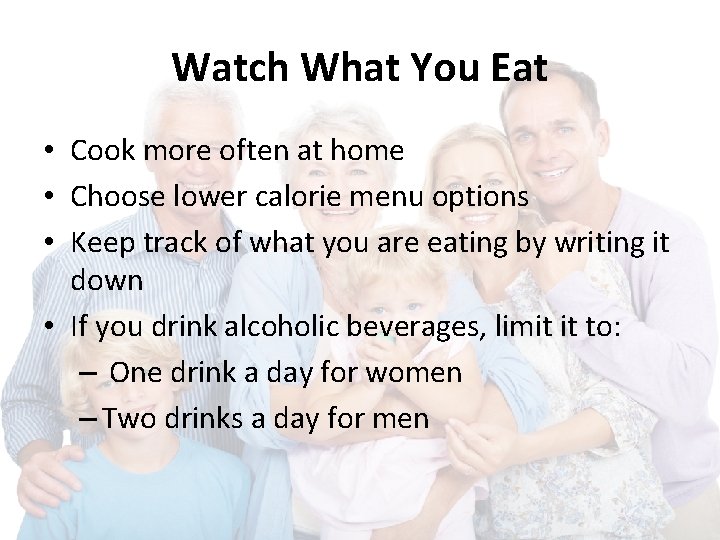 Watch What You Eat

• Cook more often at home
• Choose lower calorie menu options
• Keep track of what you are eating by writing it down
• If you drink alcoholic beverages, limit it to:
– One drink a day for women
– Two drinks a day for men